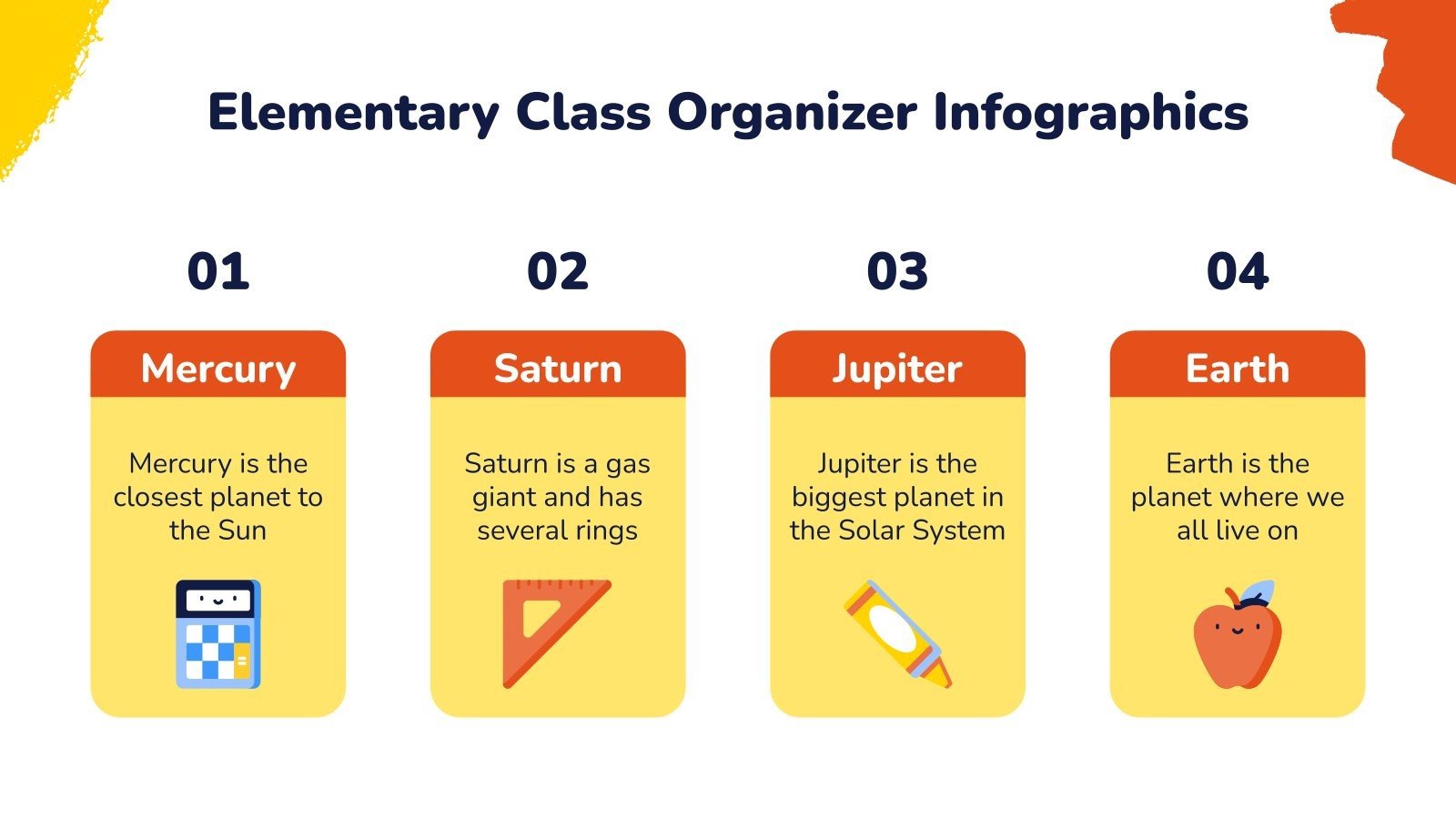 Elementary Class Organizer Infographics

01

Mercury

Mercury is the closest planet to the Sun

02

Saturn

Saturn is a gas giant and has several rings

03

Jupiter

Jupiter is the biggest planet in the Solar System

04

Earth

Earth is the planet where we all live on